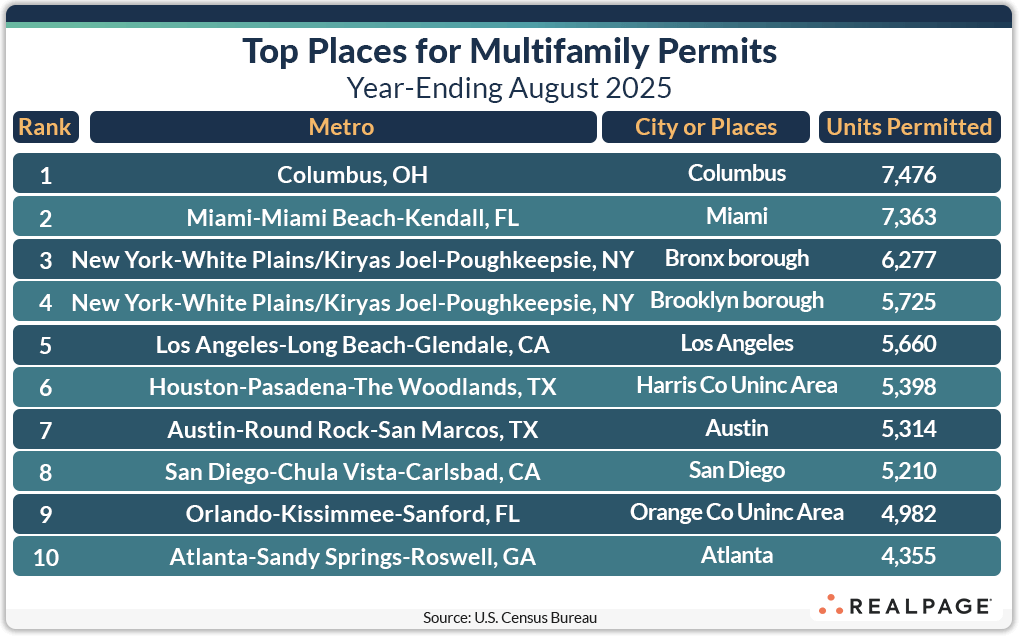 Top Places for Multifamily Permits
Year-Ending August 2025

| Rank | Metro | City or Places | Units Permitted |
|---|---|---|---|
| 1 | Columbus, OH | Columbus | 7,476 |
| 2 | Miami-Miami Beach-Kendall, FL | Miami | 7,363 |
| 3 | New York-White Plains/Kiryas Joel-Poughkeepsie, NY | Bronx borough | 6,277 |
| 4 | New York-White Plains/Kiryas Joel-Poughkeepsie, NY | Brooklyn borough | 5,725 |
| 5 | Los Angeles-Long Beach-Glendale, CA | Los Angeles | 5,660 |
| 6 | Houston-Pasadena-The Woodlands, TX | Harris Co Uninc Area | 5,398 |
| 7 | Austin-Round Rock-San Marcos, TX | Austin | 5,314 |
| 8 | San Diego-Chula Vista-Carlsbad, CA | San Diego | 5,210 |
| 9 | Orlando-Kissimmee-Sanford, FL | Orange Co Uninc Area | 4,982 |
| 10 | Atlanta-Sandy Springs-Roswell, GA | Atlanta | 4,355 |

Source: U.S. Census Bureau

REALPAGE